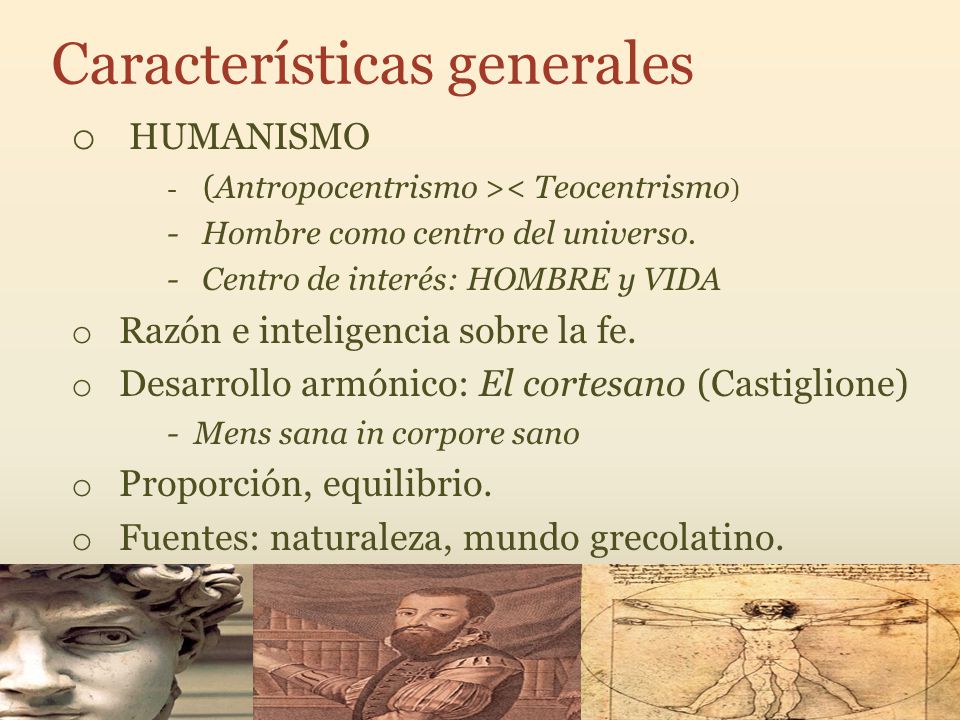 Características generales

o HUMANISMO

- (Antropocentrismo >< Teocentrismo)
- Hombre como centro del universo.
- Centro de interés: HOMBRE y VIDA

o Razón e inteligencia sobre la fe.

o Desarrollo armónico: El cortesano (Castiglione)

- Mens sana in corpore sano

o Proporción, equilibrio.

o Fuentes: naturaleza, mundo grecolatino.